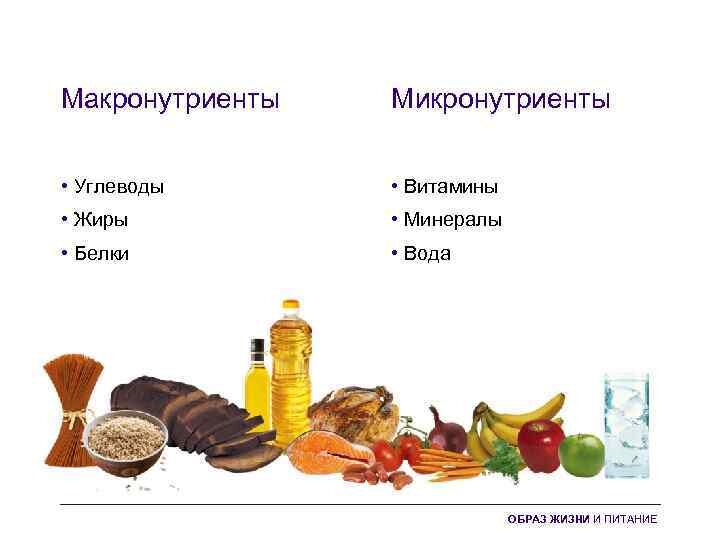 Макронутриенты

• Углеводы
• Жиры
• Белки

Микронутриенты

• Витамины
• Минералы
• Вода

ОБРАЗ ЖИЗНИ И ПИТАНИЕ